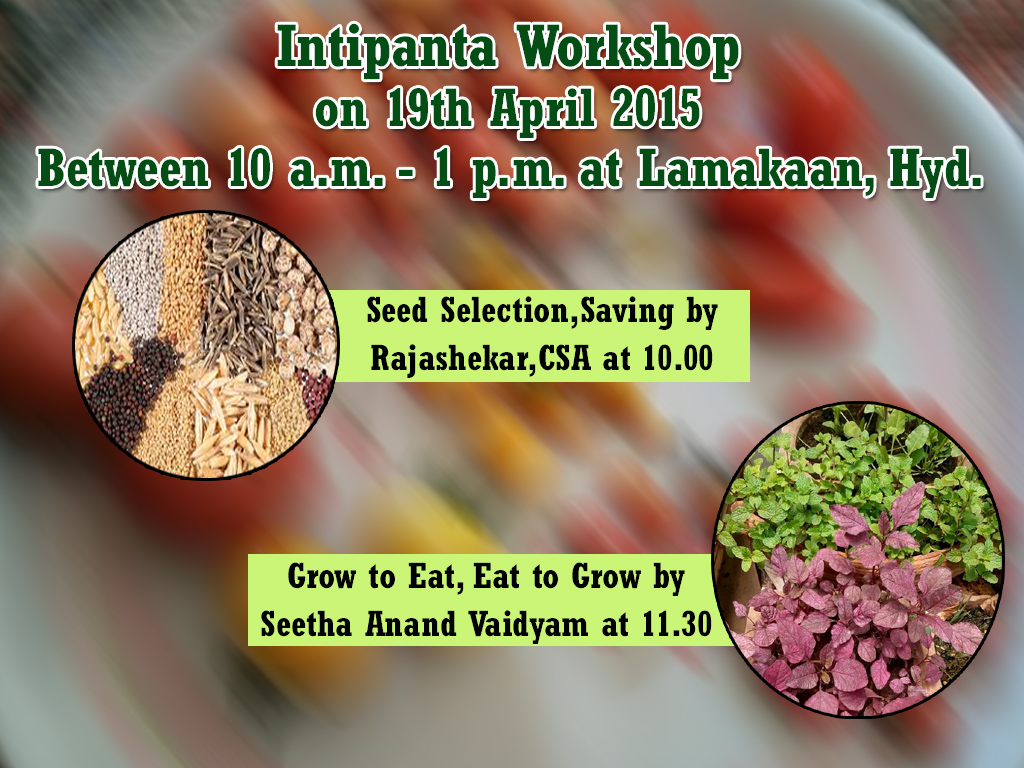 Intipanta Workshop
on 19th April 2015
Between 10 a.m. - 1 p.m. at Lamakaan, Hyd.

Seed Selection,Saving by
Rajashekar,CSA at 10.00

Grow to Eat, Eat to Grow by
Seetha Anand Vaidyam at 11.30